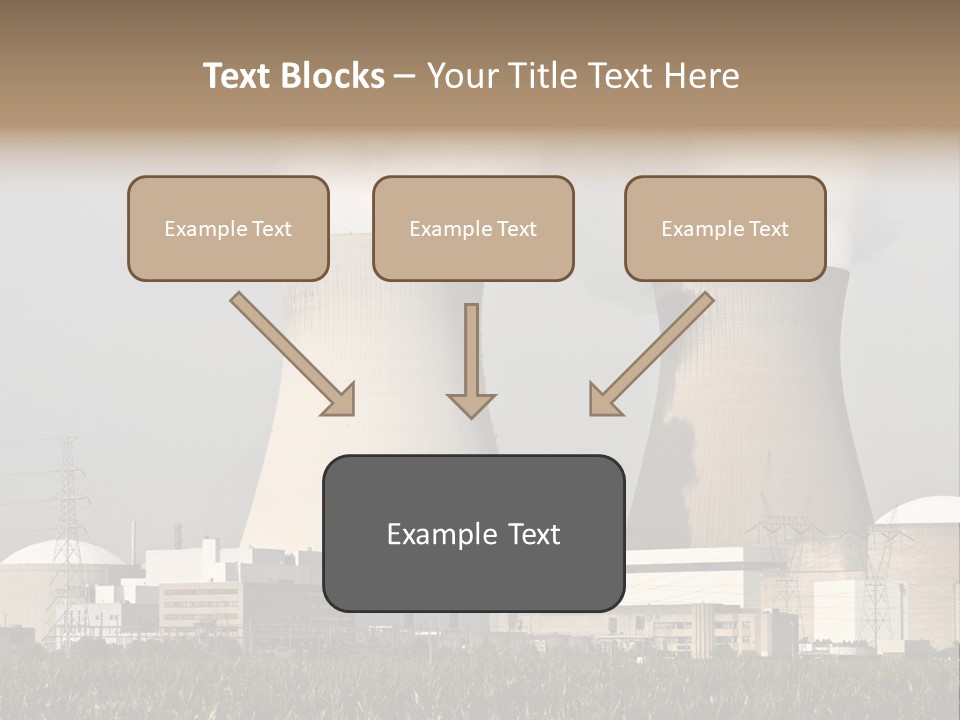 Text Blocks – Your Title Text Here

Example Text

Example Text

Example Text

Example Text